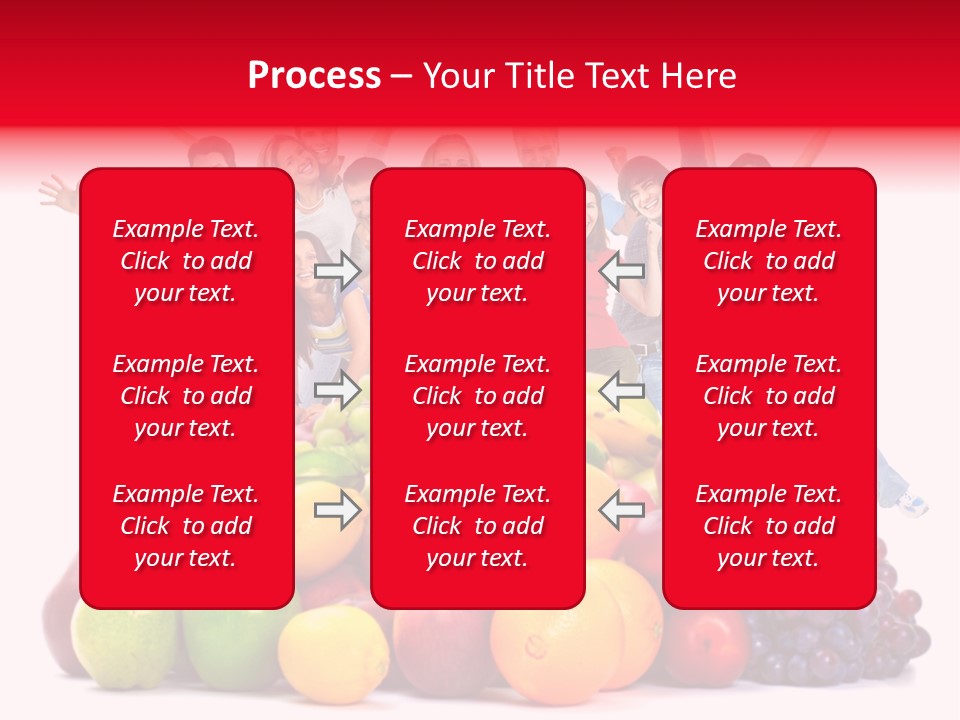 Process – Your Title Text Here

Example Text. Click to add your text.

Example Text. Click to add your text.

Example Text. Click to add your text.

Example Text. Click to add your text.

Example Text. Click to add your text.

Example Text. Click to add your text.

Example Text. Click to add your text.

Example Text. Click to add your text.

Example Text. Click to add your text.